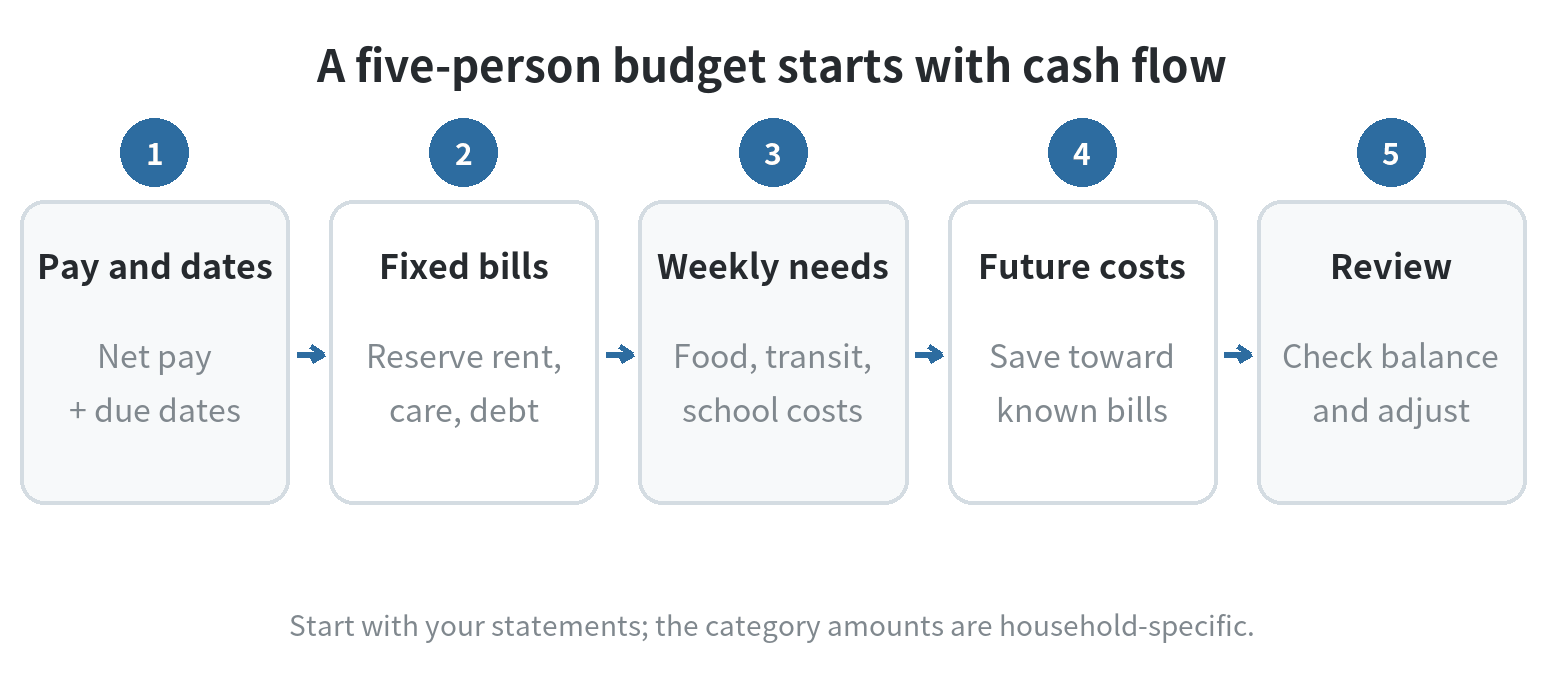 A five-person budget starts with cash flow

1

Pay and dates

Net pay + due dates

2

Fixed bills

Reserve rent, care, debt

3

Weekly needs

Food, transit, school costs

4

Future costs

Save toward known bills

5

Review

Check balance and adjust

Start with your statements; the category amounts are household-specific.